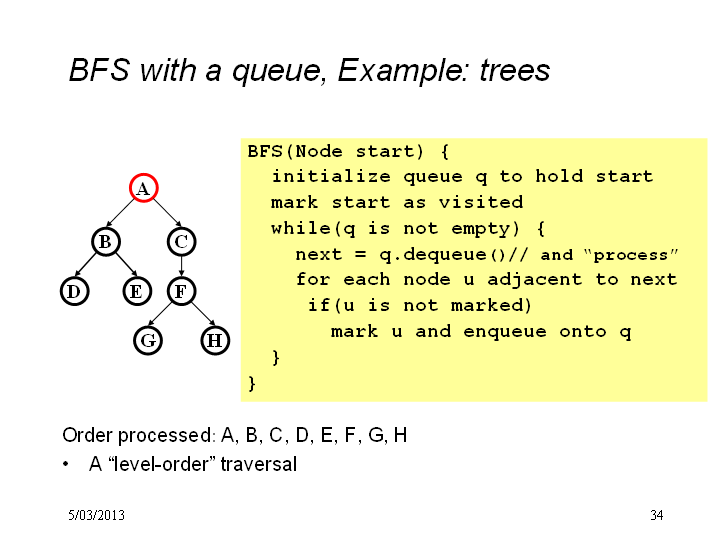 BFS with a queue, Example: trees

A
B C
D E F
G H

BFS(Node start) {
  initialize queue q to hold start
  mark start as visited
  while(q is not empty) {
    next = q.dequeue()// and "process"
    for each node u adjacent to next
     if(u is not marked)
       mark u and enqueue onto q
  }
}

Order processed: A, B, C, D, E, F, G, H
• A "level-order" traversal

5/03/2013

34